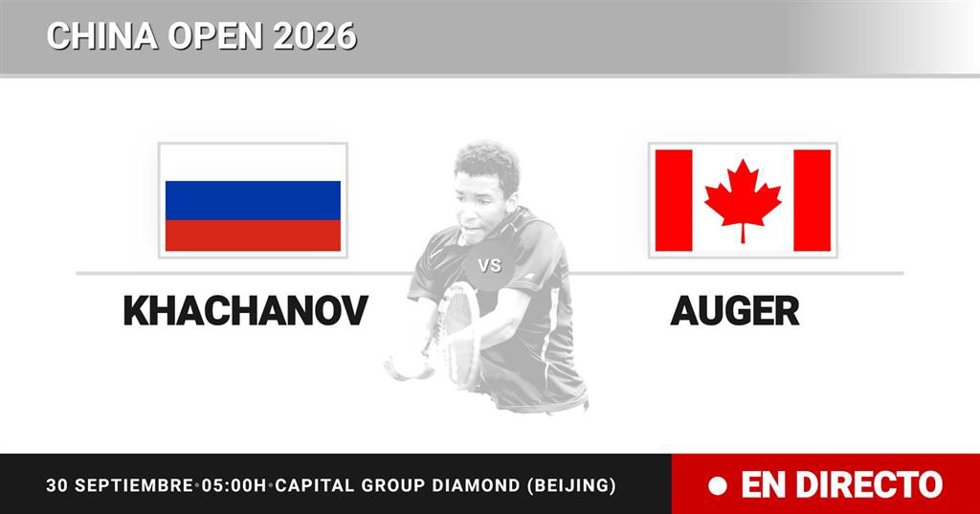 CHINA OPEN 2026

KHACHANOV

VS

AUGER

30 SEPTIEMBRE•05:00H•CAPITAL GROUP DIAMOND (BEIJING)

EN DIRECTO